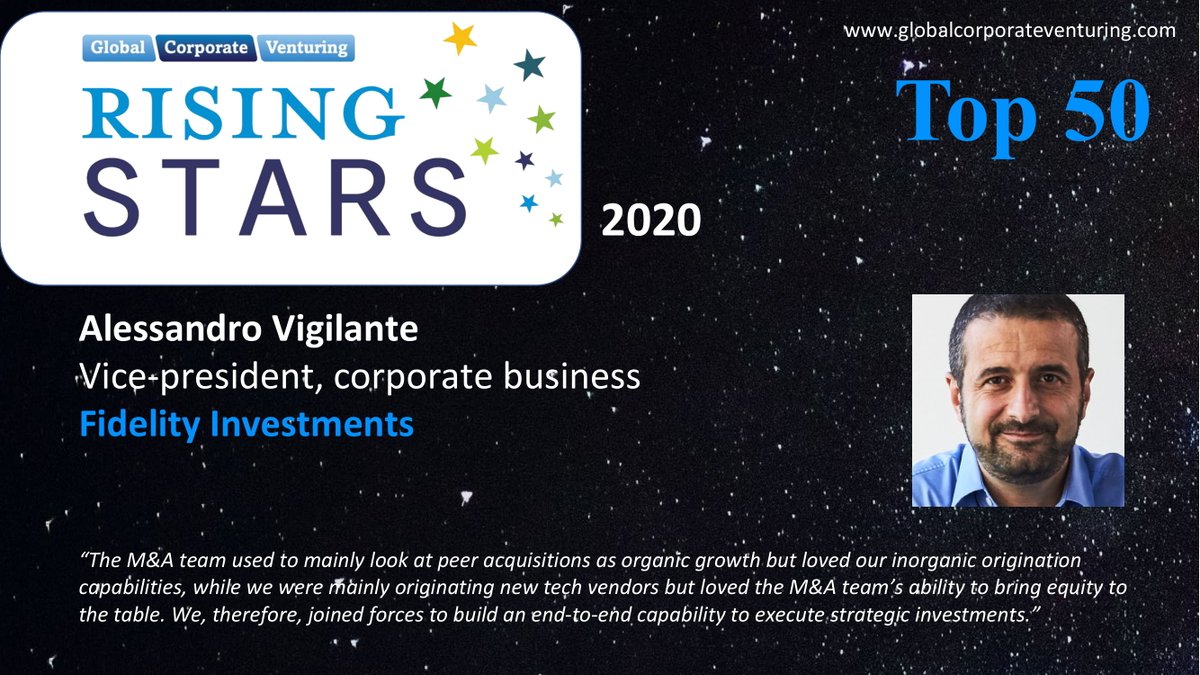 Global Corporate Venturing
RISING STARS

2020

www.globalcorporateventuring.com

Top 50

Alessandro Vigilante
Vice-president, corporate business
Fidelity Investments

“The M&A team used to mainly look at peer acquisitions as organic growth but loved our inorganic origination capabilities, while we were mainly originating new tech vendors but loved the M&A team’s ability to bring equity to the table. We, therefore, joined forces to build an end-to-end capability to execute strategic investments.”